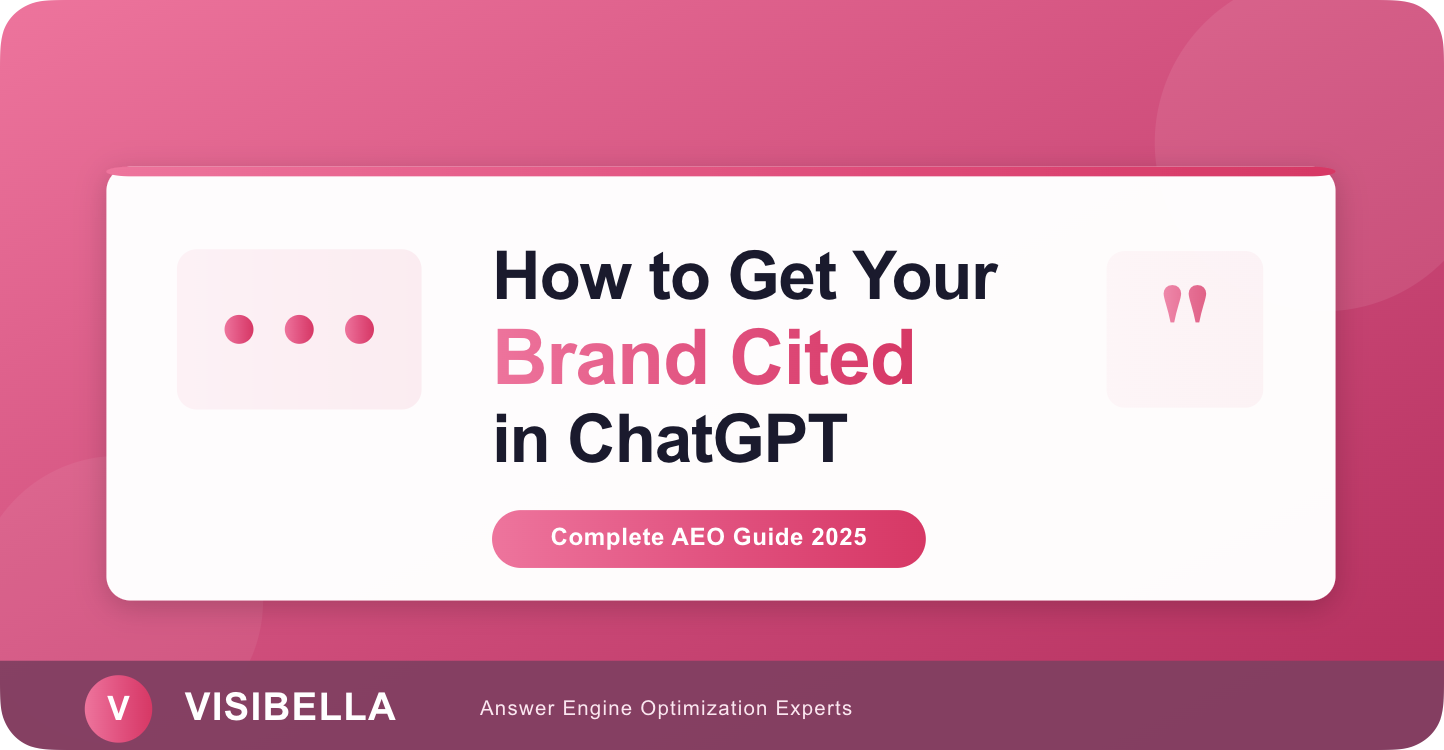 How to Get Your Brand Cited in ChatGPT

Complete AEO Guide 2025

V VISIBELLA

Answer Engine Optimization Experts